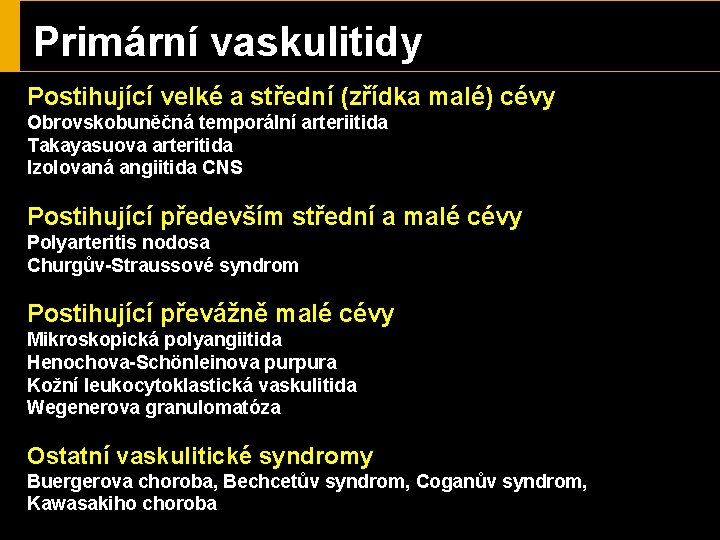 Primární vaskulitidy

Postihující velké a střední (zřídka malé) cévy
Obrovskobuněčná temporální arteriitida
Takayasuova arteritida
Izolovaná angiitida CNS

Postihující především střední a malé cévy
Polyarteritis nodosa
Churgův-Straussové syndrom

Postihující převážně malé cévy
Mikroskopická polyangiitida
Henochova-Schönleinova purpura
Kožní leukocytoklastická vaskulitida
Wegenerova granulomatóza

Ostatní vaskulitické syndromy
Buergerova choroba, Bechcetův syndrom, Coganův syndrom, Kawasakiho choroba